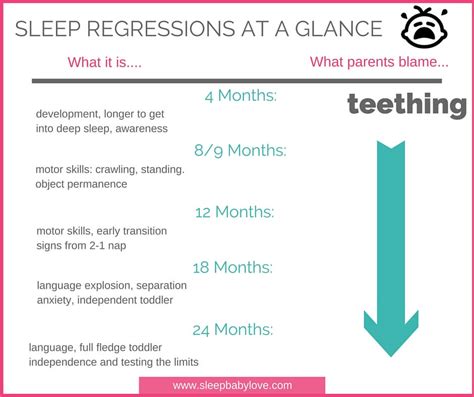 SLEEP REGRESSIONS AT A GLANCE

What it is....

What parents blame...

4 Months:

teething

development, longer to get into deep sleep, awareness

8/9 Months:

motor skills: crawling, standing. object permanence

12 Months:

motor skills, early transition signs from 2-1 nap

18 Months:

language explosion, separation anxiety, independent toddler

24 Months:

language, full fledge toddler independence and testing the limits

www.sleepbabylove.com